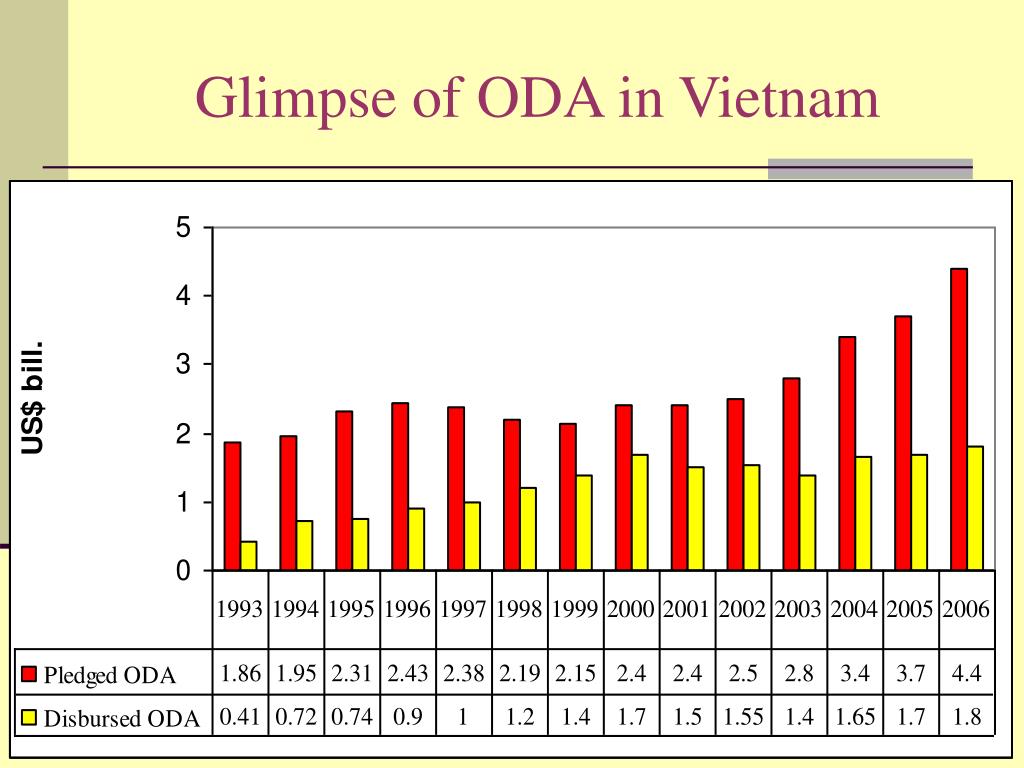 Glimpse of ODA in Vietnam

US$ bill.

5
4
3
2
1
0

| | 1993 | 1994 | 1995 | 1996 | 1997 | 1998 | 1999 | 2000 | 2001 | 2002 | 2003 | 2004 | 2005 | 2006 |
|---|---|---|---|---|---|---|---|---|---|---|---|---|---|---|
| Pledged ODA | 1.86 | 1.95 | 2.31 | 2.43 | 2.38 | 2.19 | 2.15 | 2.4 | 2.4 | 2.5 | 2.8 | 3.4 | 3.7 | 4.4 |
| Disbursed ODA | 0.41 | 0.72 | 0.74 | 0.9 | 1 | 1.2 | 1.4 | 1.7 | 1.5 | 1.55 | 1.4 | 1.65 | 1.7 | 1.8 |